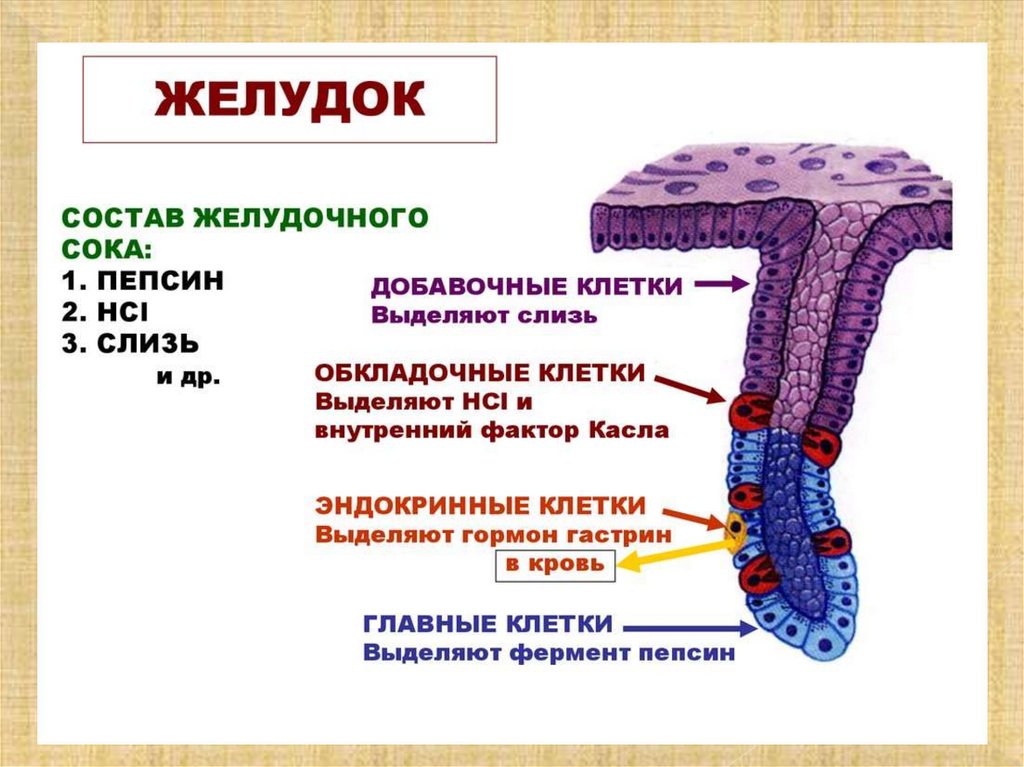 ЖЕЛУДОК

СОСТАВ ЖЕЛУДОЧНОГО СОКА:
1. ПЕПСИН
2. HCl
3. СЛИЗЬ
и др.

ДОБАВОЧНЫЕ КЛЕТКИ
Выделяют слизь

ОБКЛАДОЧНЫЕ КЛЕТКИ
Выделяют HCl и внутренний фактор Касла

ЭНДОКРИННЫЕ КЛЕТКИ
Выделяют гормон гастрин

в кровь

ГЛАВНЫЕ КЛЕТКИ
Выделяют фермент пепсин